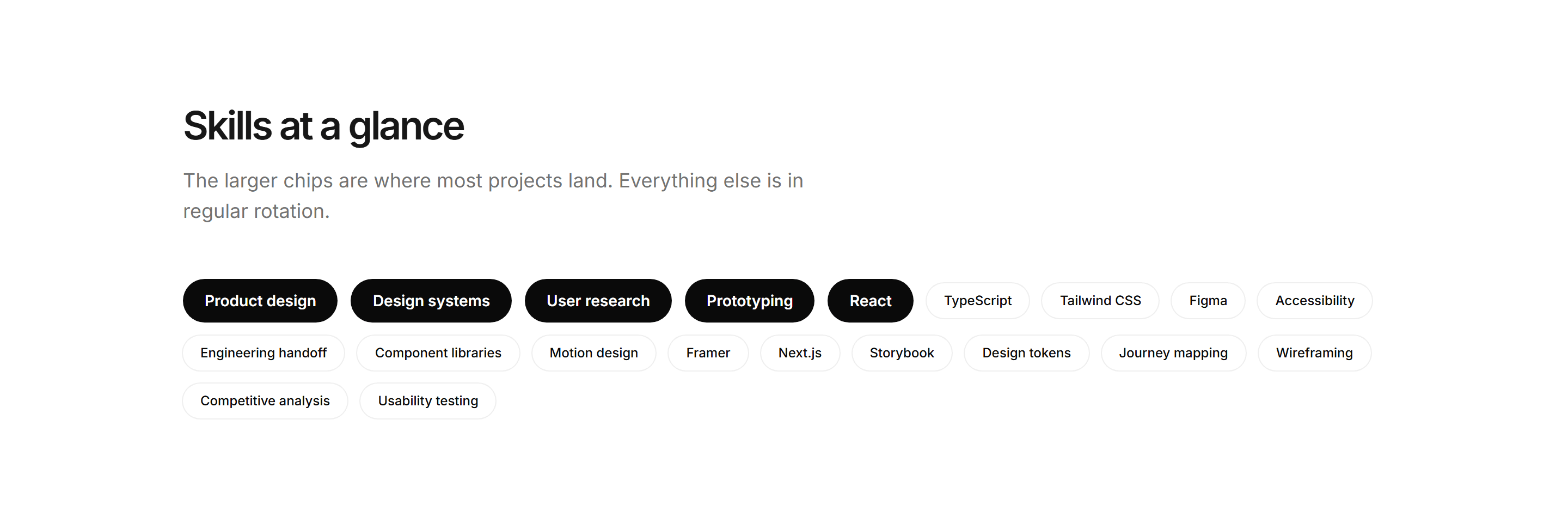 Skills at a glance

The larger chips are where most projects land. Everything else is in regular rotation.

Product design
Design systems
User research
Prototyping
React
TypeScript
Tailwind CSS
Figma
Accessibility
Engineering handoff
Component libraries
Motion design
Framer
Next.js
Storybook
Design tokens
Journey mapping
Wireframing
Competitive analysis
Usability testing